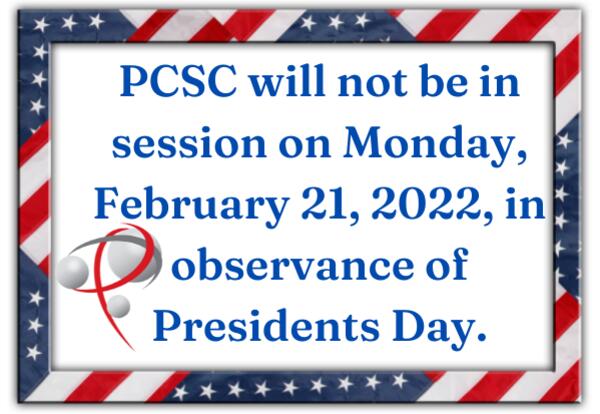 PCSC will not be in session on Monday, February 21, 2022, in observance of Presidents Day.